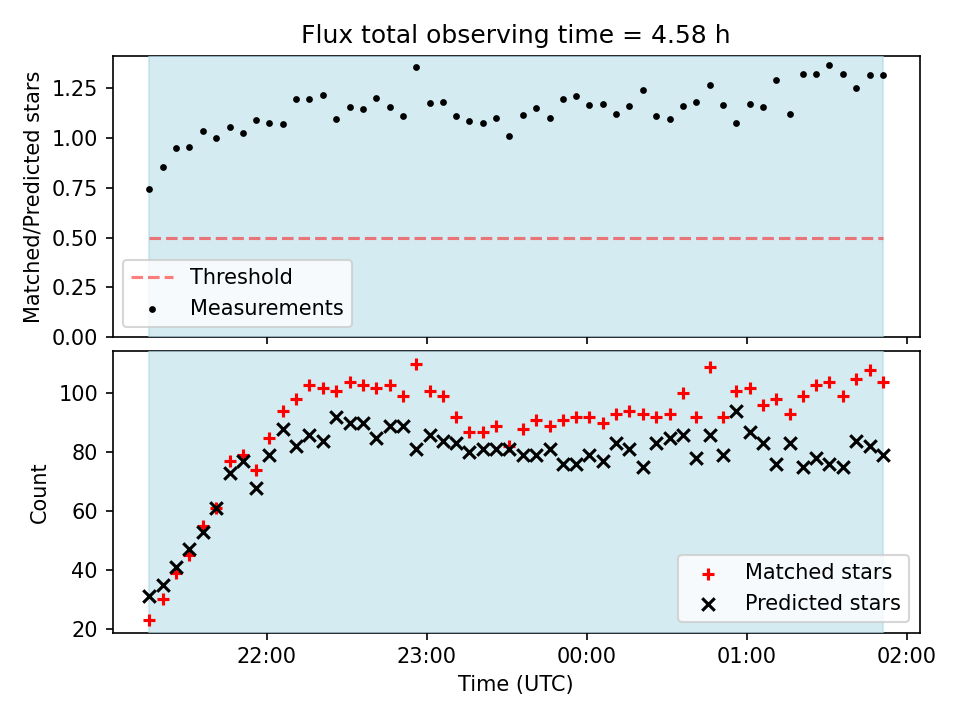 Flux total observing time = 4.58 h

Matched/Predicted stars

1.25
1.00
0.75
0.50
0.25
0.00

Threshold
Measurements

Count

100
80
60
40
20

Matched stars
Predicted stars

22:00
23:00
00:00
01:00
02:00

Time (UTC)